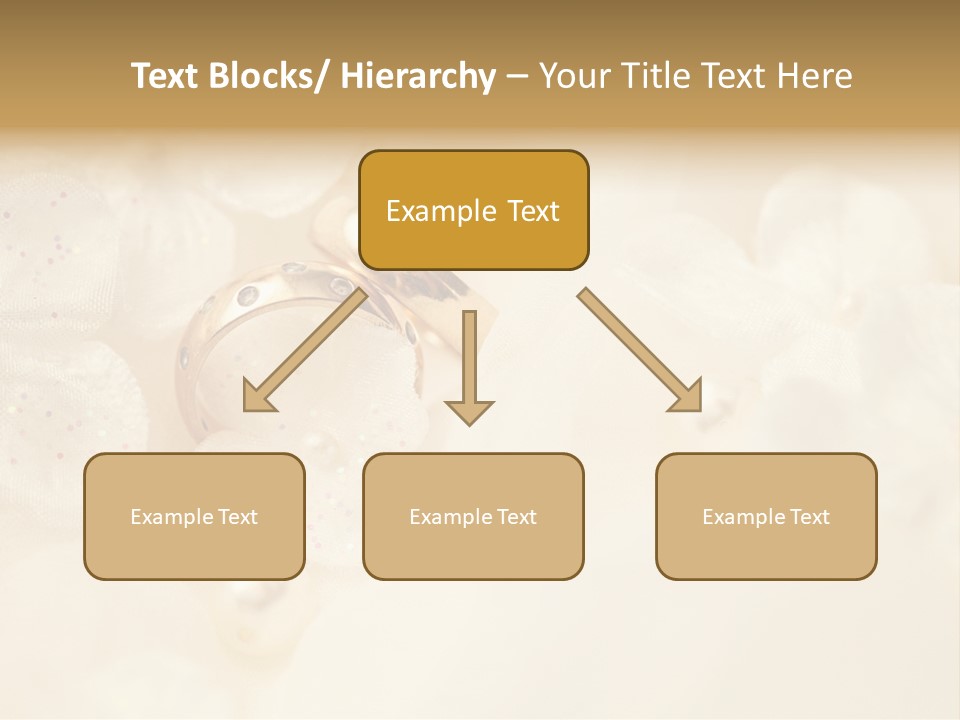 Text Blocks/ Hierarchy – Your Title Text Here

Example Text

Example Text

Example Text

Example Text